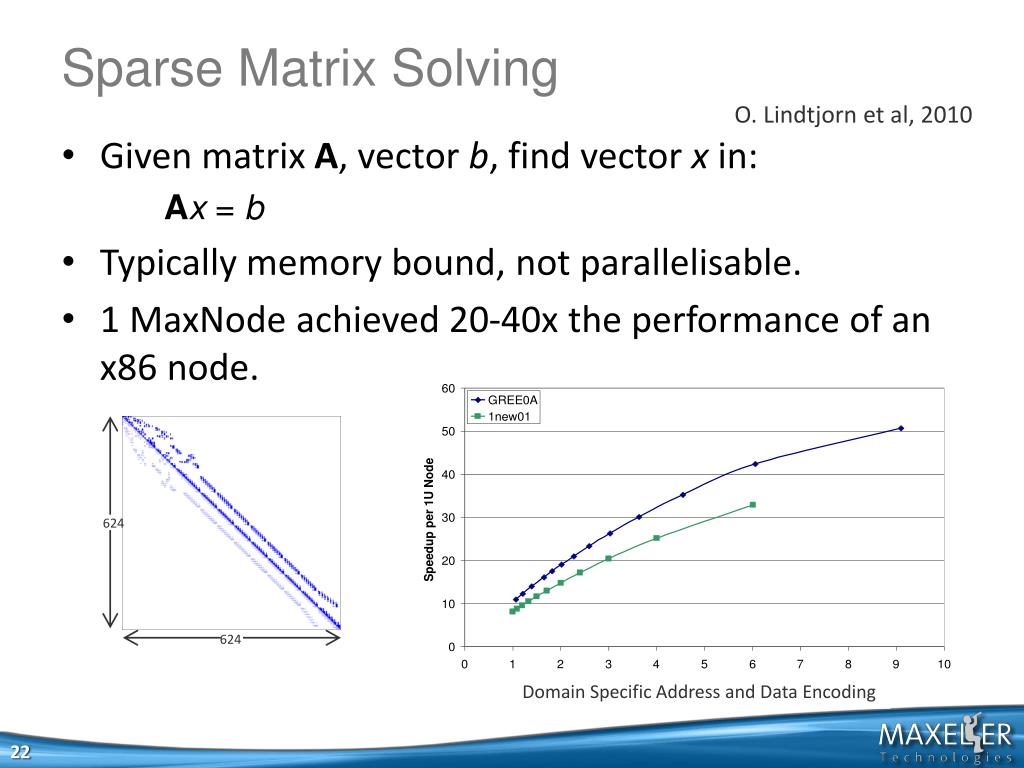 Sparse Matrix Solving

O. Lindtjorn et al, 2010

• Given matrix **A**, vector *b*, find vector *x* in:

**A***x* = *b*

• Typically memory bound, not parallelisable.

• 1 MaxNode achieved 20-40x the performance of an x86 node.

624

624

60
50
40
30
20
10
0

GREE0A
1new01

Speedup per 1U Node

0 1 2 3 4 5 6 7 8 9 10

Domain Specific Address and Data Encoding

22

MAXELER
Technologies